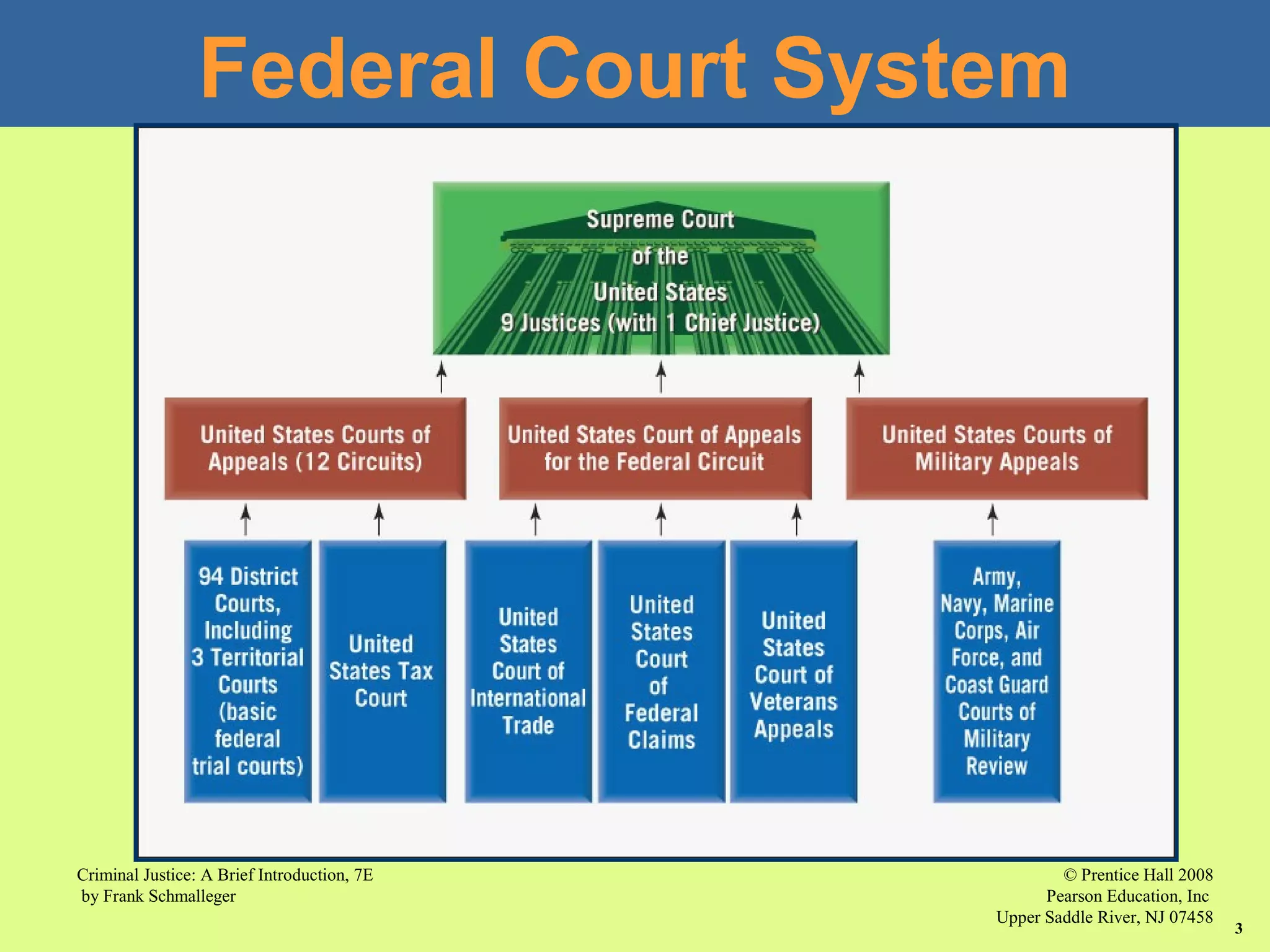 Federal Court System

Supreme Court of the United States
9 Justices (with 1 Chief Justice)

United States Courts of Appeals (12 Circuits)

United States Court of Appeals for the Federal Circuit

United States Courts of Military Appeals

94 District Courts, Including 3 Territorial Courts (basic federal trial courts)

United States Tax Court

United States Court of International Trade

United States Court of Federal Claims

United States Court of Veterans Appeals

Army, Navy, Marine Corps, Air Force, and Coast Guard Courts of Military Review

Criminal Justice: A Brief Introduction, 7E
by Frank Schmalleger

© Prentice Hall 2008
Pearson Education, Inc
Upper Saddle River, NJ 07458

3